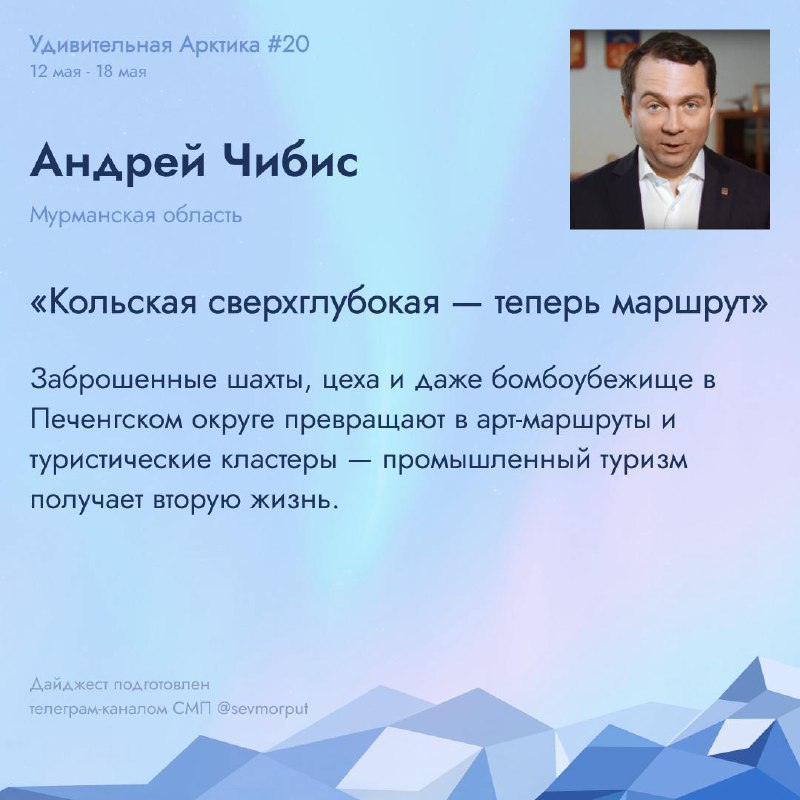 Удивительная Арктика #20
12 мая - 18 мая

Андрей Чибис

Мурманская область

«Кольская сверхглубокая — теперь маршрут»

Заброшенные шахты, цеха и даже бомбоубежище в Печенгском округе превращают в арт-маршруты и туристические кластеры — промышленный туризм получает вторую жизнь.

Дайджест подготовлен
телеграм-каналом СМП @sevmorput